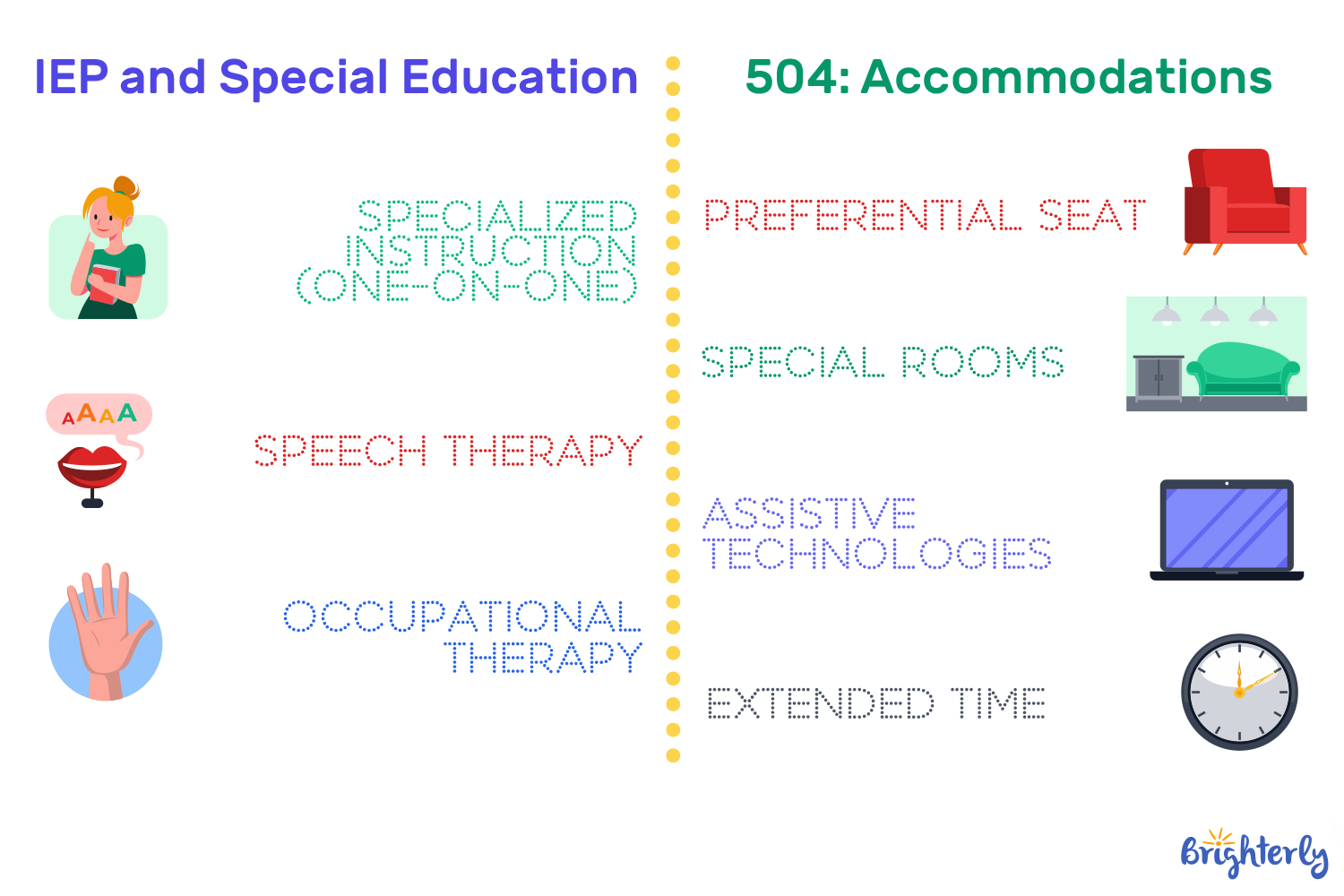 IEP and Special Education

SPECIALIZED INSTRUCTION (ONE-ON-ONE)

AAAA

SPEECH THERAPY

OCCUPATIONAL THERAPY

504: Accommodations

PREFERENTIAL SEAT

SPECIAL ROOMS

ASSISTIVE TECHNOLOGIES

EXTENDED TIME

Brighterly